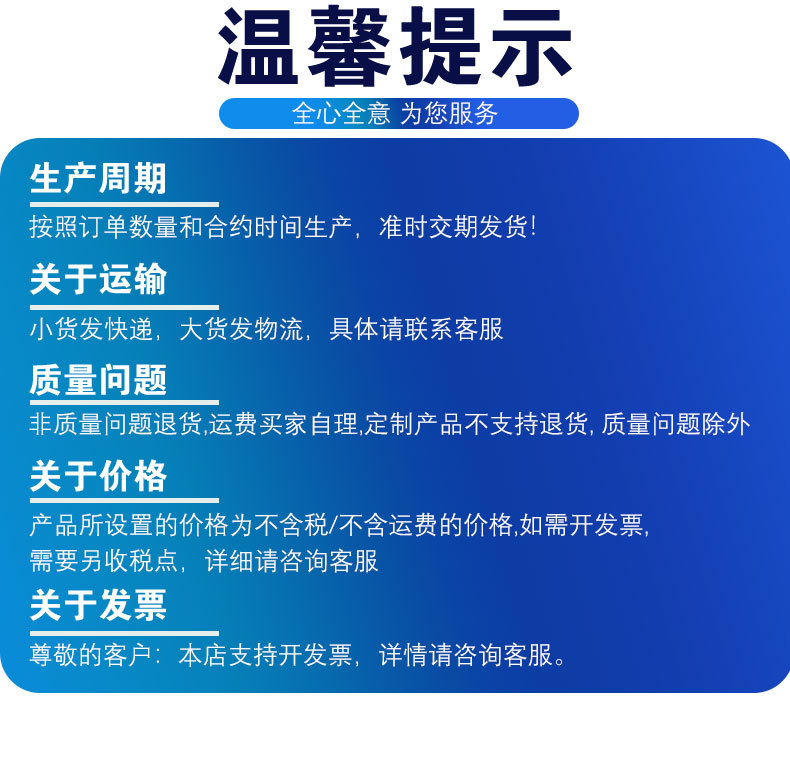 温馨提示

全心全意 为您服务

生产周期

按照订单数量和合约时间生产，准时交期发货!

关于运输

小货发快递，大货发物流，具体请联系客服

质量问题

非质量问题退货,运费买家自理,定制产品不支持退货, 质量问题除外

关于价格

产品所设置的价格为不含税/不含运费的价格,如需开发票，需要另收税点，详细请咨询客服

关于发票

尊敬的客户：本店支持开发票，详情请咨询客服。